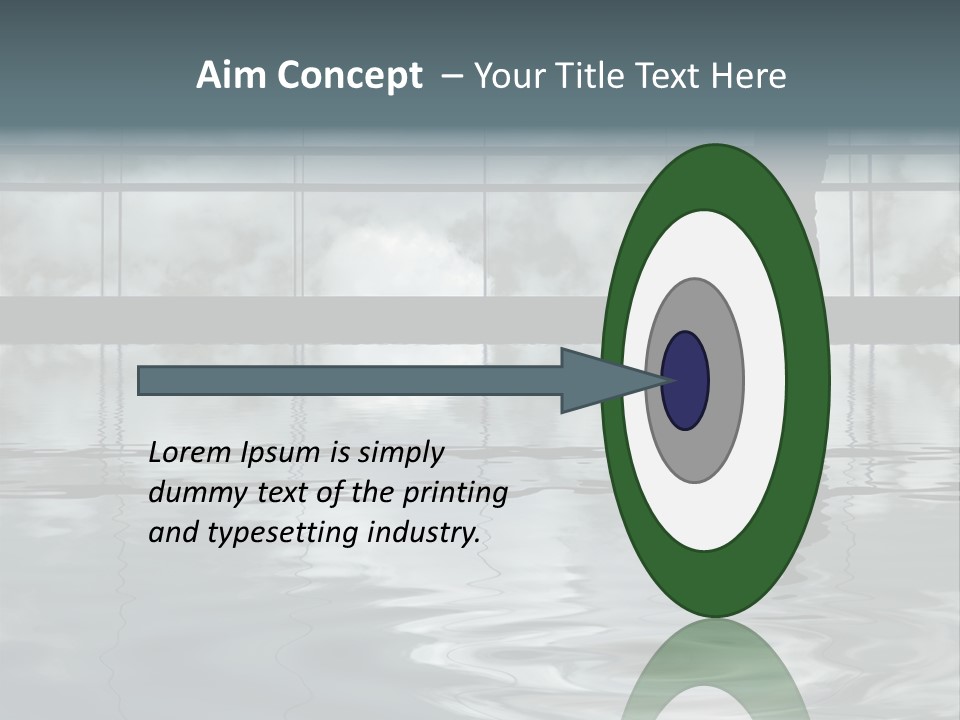 Aim Concept – Your Title Text Here

Lorem Ipsum is simply dummy text of the printing and typesetting industry.